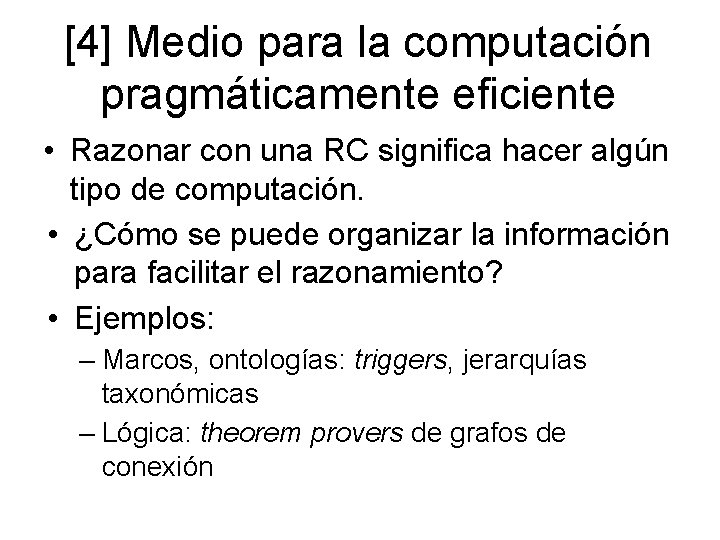 [4] Medio para la computación pragmáticamente eficiente

• Razonar con una RC significa hacer algún tipo de computación.
• ¿Cómo se puede organizar la información para facilitar el razonamiento?
• Ejemplos:
– Marcos, ontologías: triggers, jerarquías taxonómicas
– Lógica: theorem provers de grafos de conexión